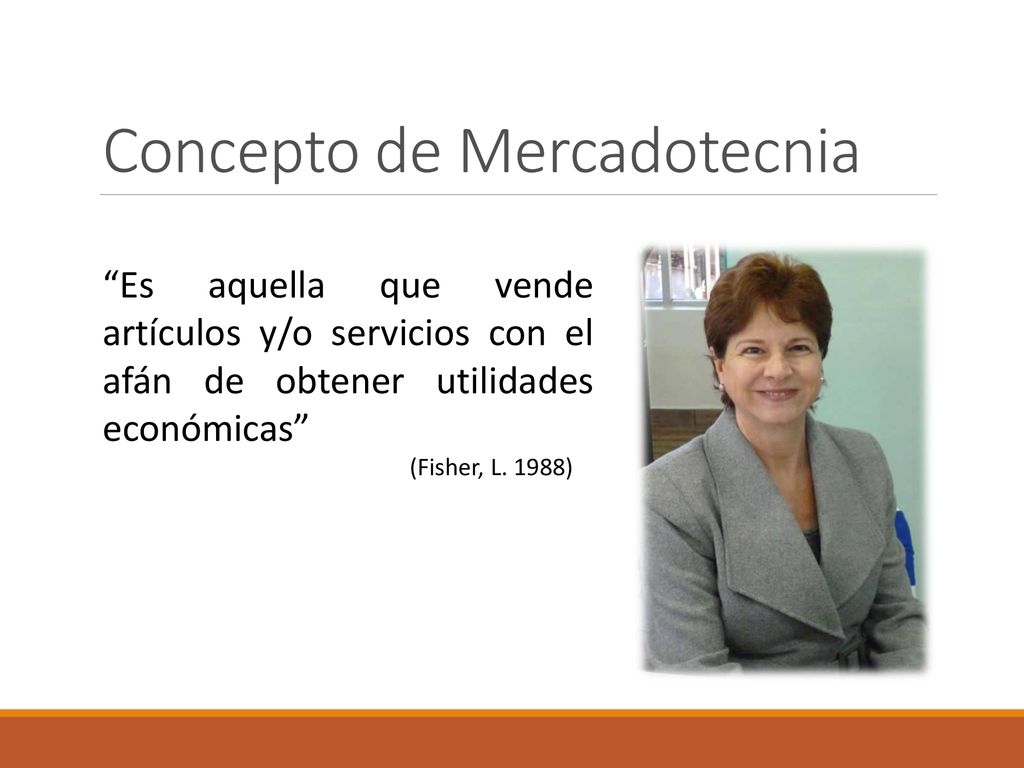 Concepto de Mercadotecnia

“Es aquella que vende artículos y/o servicios con el afán de obtener utilidades económicas”

(Fisher, L. 1988)